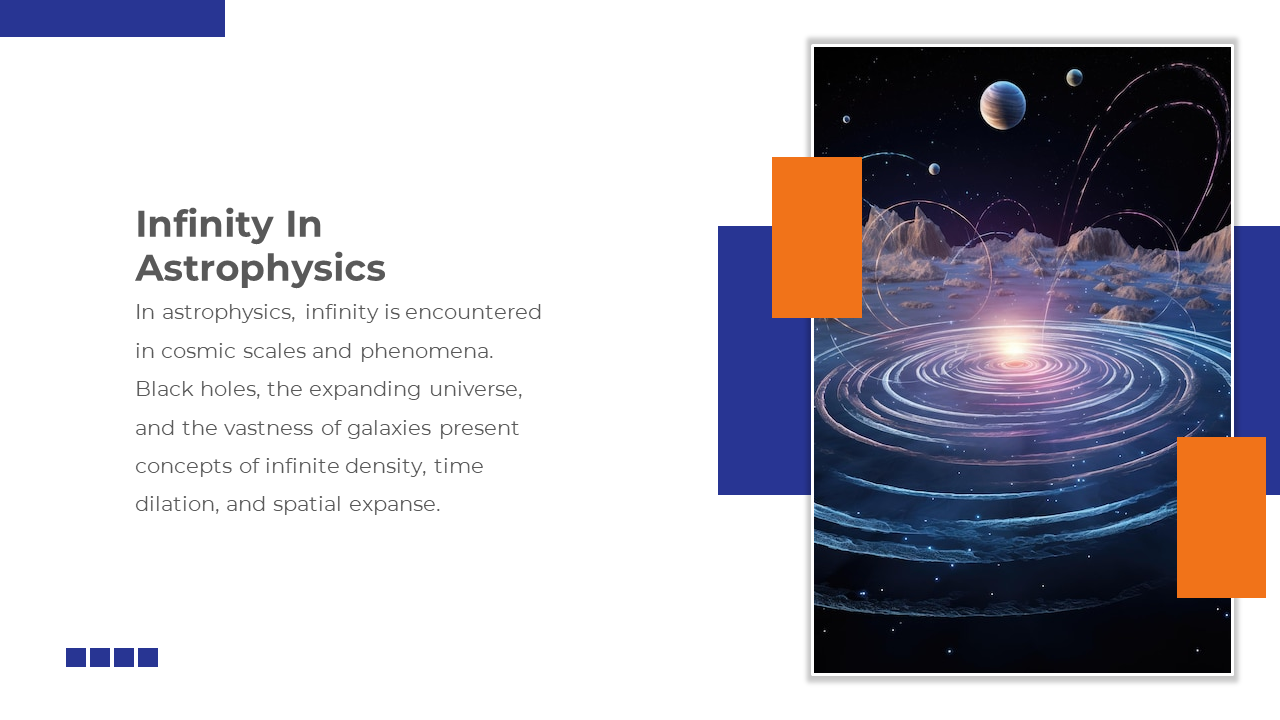 Infinity In Astrophysics

In astrophysics, infinity is encountered in cosmic scales and phenomena. Black holes, the expanding universe, and the vastness of galaxies present concepts of infinite density, time dilation, and spatial expanse.